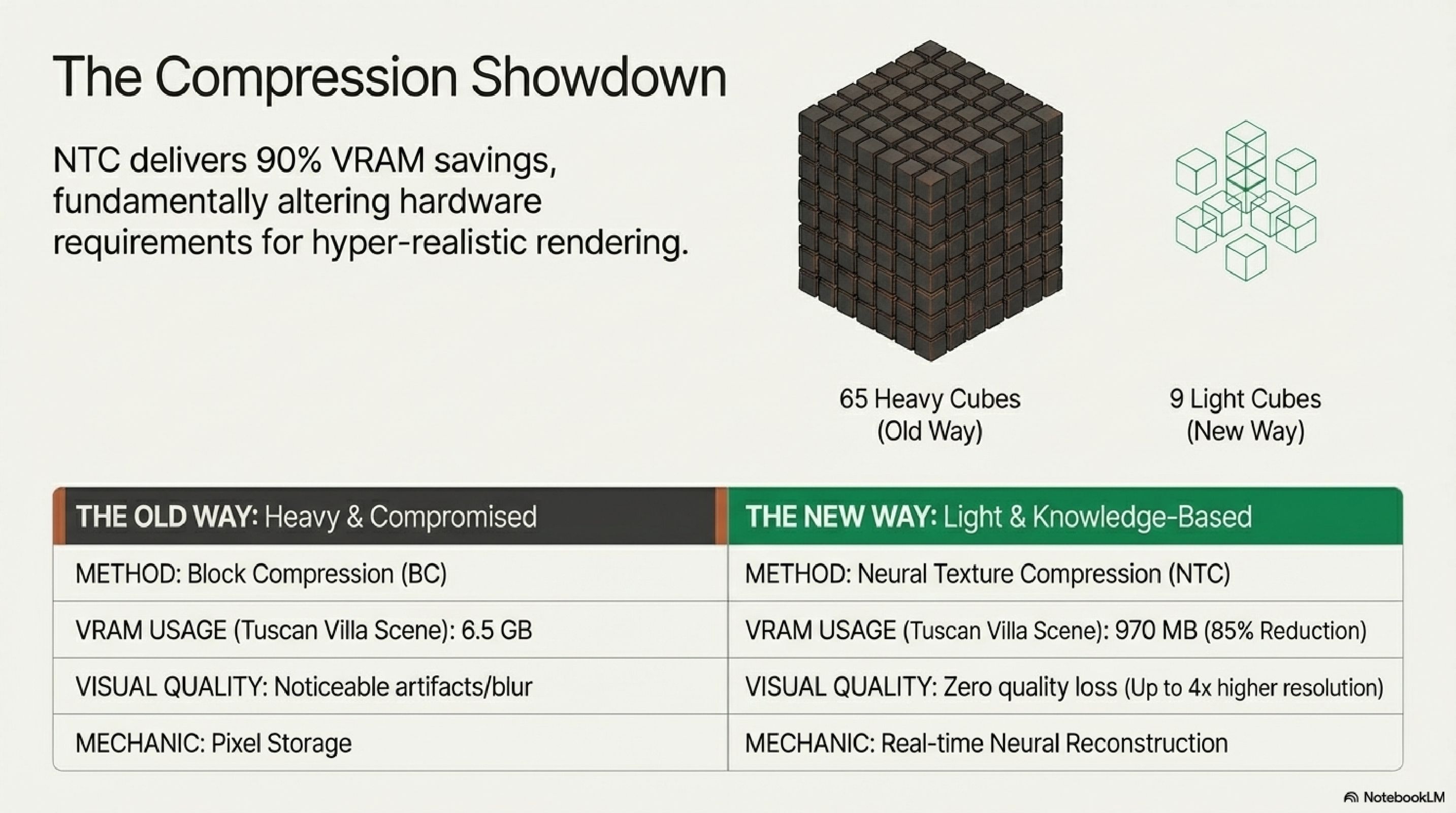 The Compression Showdown

NTC delivers 90% VRAM savings, fundamentally altering hardware requirements for hyper-realistic rendering.

65 Heavy Cubes (Old Way)

9 Light Cubes (New Way)

| THE OLD WAY: Heavy & Compromised | THE NEW WAY: Light & Knowledge-Based |
|---|---|
| METHOD: Block Compression (BC) | METHOD: Neural Texture Compression (NTC) |
| VRAM USAGE (Tuscan Villa Scene): 6.5 GB | VRAM USAGE (Tuscan Villa Scene): 970 MB (85% Reduction) |
| VISUAL QUALITY: Noticeable artifacts/blur | VISUAL QUALITY: Zero quality loss (Up to 4x higher resolution) |
| MECHANIC: Pixel Storage | MECHANIC: Real-time Neural Reconstruction |

NotebookLM